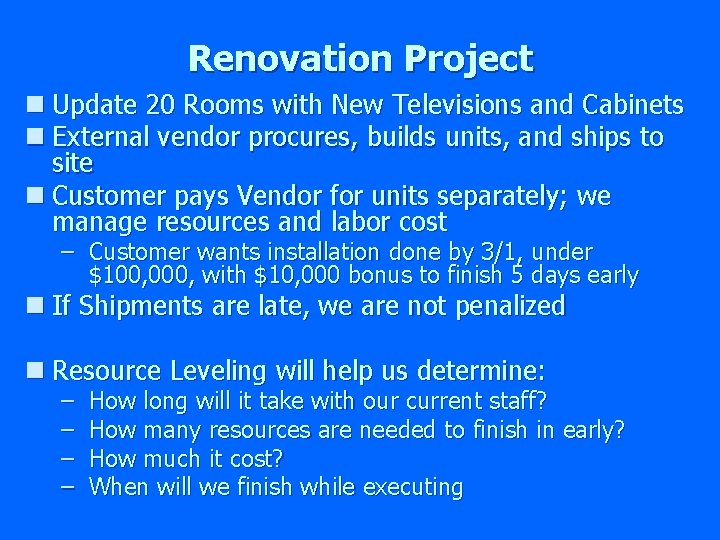 Renovation Project

■ Update 20 Rooms with New Televisions and Cabinets
■ External vendor procures, builds units, and ships to site
■ Customer pays Vendor for units separately; we manage resources and labor cost
– Customer wants installation done by 3/1, under \$100,000, with \$10,000 bonus to finish 5 days early
■ If Shipments are late, we are not penalized

■ Resource Leveling will help us determine:
– How long will it take with our current staff?
– How many resources are needed to finish in early?
– How much it cost?
– When will we finish while executing